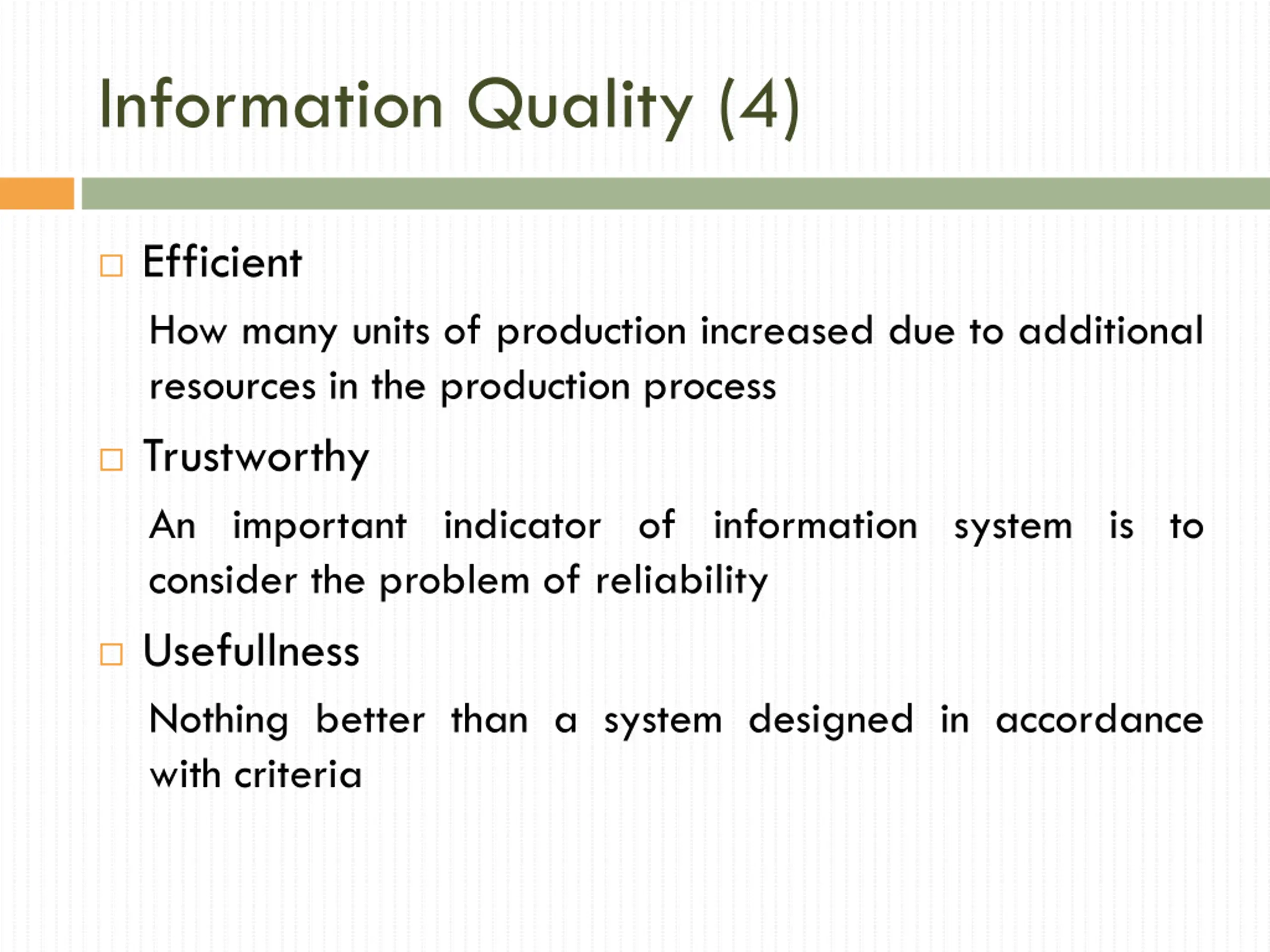 Information Quality (4)

Efficient

How many units of production increased due to additional resources in the production process

Trustworthy

An important indicator of information system is to consider the problem of reliability

Usefullness

Nothing better than a system designed in accordance with criteria